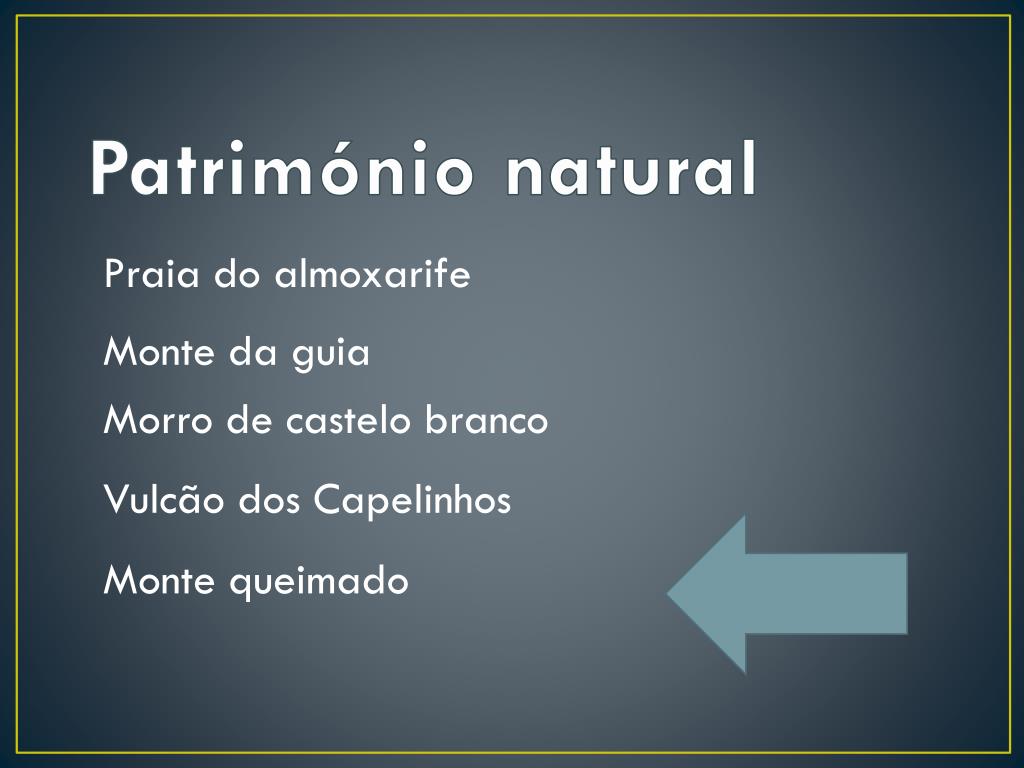 Património natural

Praia do almoxarife

Monte da guia

Morro de castelo branco

Vulcão dos Capelinhos

Monte queimado